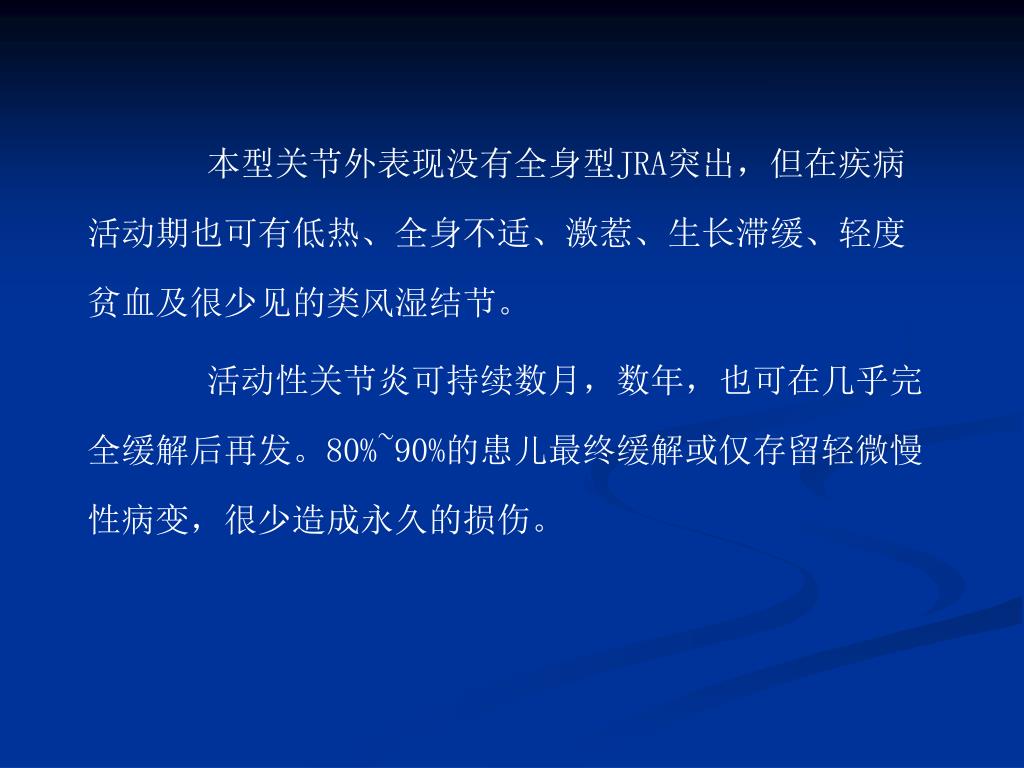 本型关节外表现没有全身型JRA突出，但在疾病活动期也可有低热、全身不适、激惹、生长滞缓、轻度贫血及很少见的类风湿结节。

活动性关节炎可持续数月，数年，也可在几乎完全缓解后再发。80%~90%的患儿最终缓解或仅存留轻微慢性病变，很少造成永久的损伤。